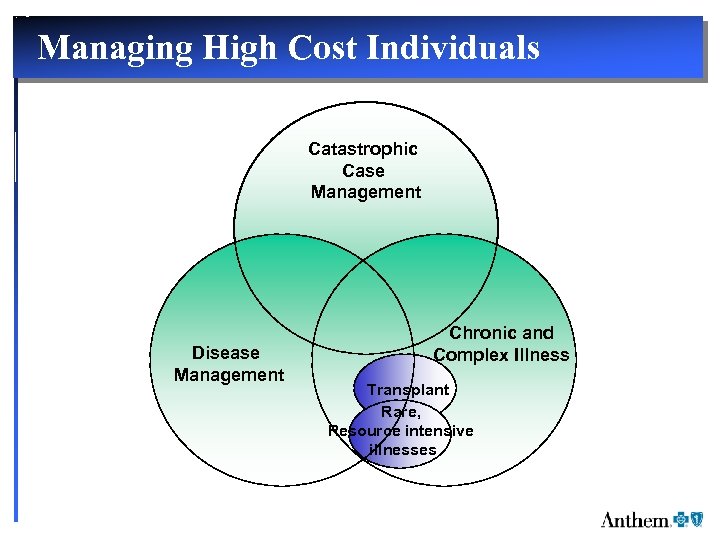 Managing High Cost Individuals

Catastrophic Case Management

Disease Management

Chronic and Complex Illness

Transplant

Rare, Resource intensive illnesses

Anthem.